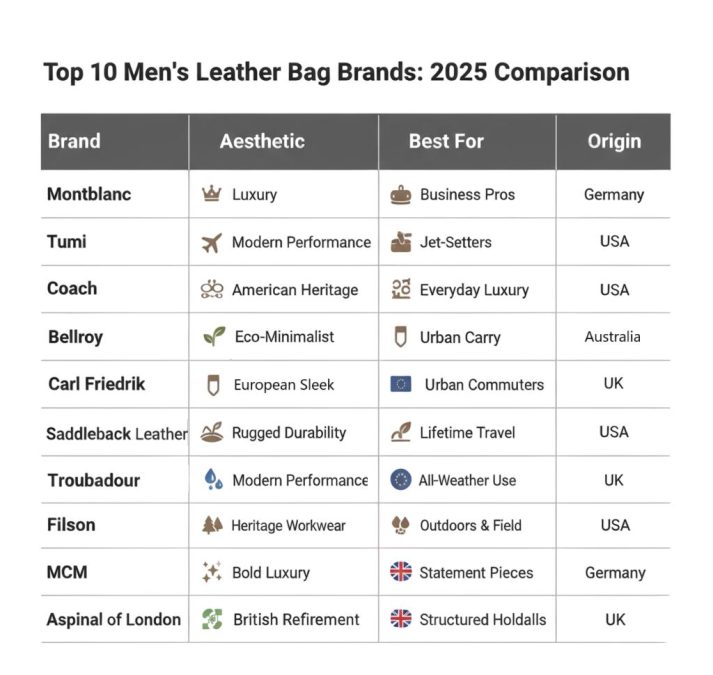 Top 10 Men's Leather Bag Brands: 2025 Comparison

| Brand | Aesthetic | Best For | Origin |
|---|---|---|---|
| Montblanc | Luxury | Business Pros | Germany |
| Tumi | Modern Performance | Jet-Setters | USA |
| Coach | American Heritage | Everyday Luxury | USA |
| Bellroy | Eco-Minimalist | Urban Carry | Australia |
| Carl Friedrik | European Sleek | Urban Commuters | UK |
| Saddleback Leather | Rugged Durability | Lifetime Travel | USA |
| Troubadour | Modern Performance | All-Weather Use | UK |
| Filson | Heritage Workwear | Outdoors & Field | USA |
| MCM | Bold Luxury | Statement Pieces | Germany |
| Aspinal of London | British Refirement | Structured Holdalls | UK |